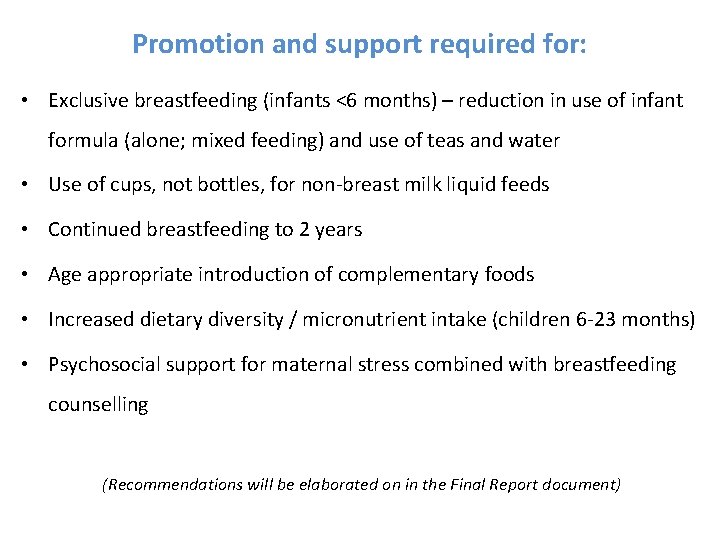 Promotion and support required for:

• Exclusive breastfeeding (infants <6 months) – reduction in use of infant formula (alone; mixed feeding) and use of teas and water

• Use of cups, not bottles, for non-breast milk liquid feeds

• Continued breastfeeding to 2 years

• Age appropriate introduction of complementary foods

• Increased dietary diversity / micronutrient intake (children 6-23 months)

• Psychosocial support for maternal stress combined with breastfeeding counselling

(Recommendations will be elaborated on in the Final Report document)